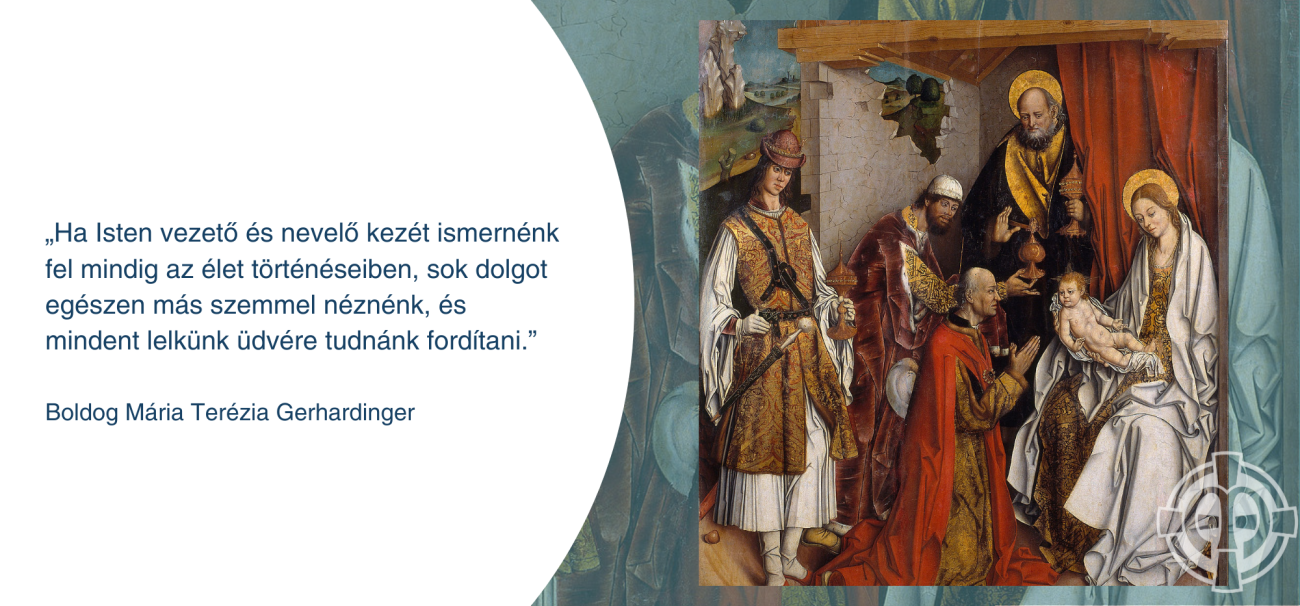 „Ha Isten vezető és nevelő kezét ismernénk fel mindig az élet történéseiben, sok dolgot egészen más szemmel néznénk, és mindent lelkünk üdvére tudnánk fordítani.”

Boldog Mária Terézia Gerhardinger